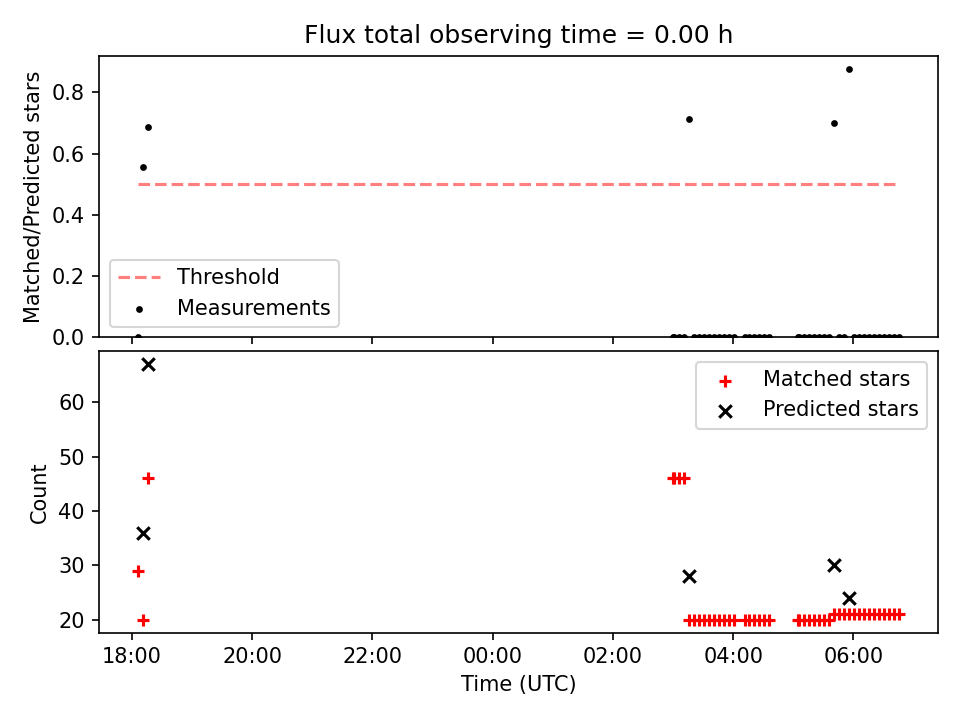 Flux total observing time = 0.00 h

Matched/Predicted stars

0.8
0.6
0.4
0.2
0.0

Threshold
Measurements

Count

60
50
40
30
20

Matched stars
Predicted stars

18:00
20:00
22:00
00:00
02:00
04:00
06:00

Time (UTC)